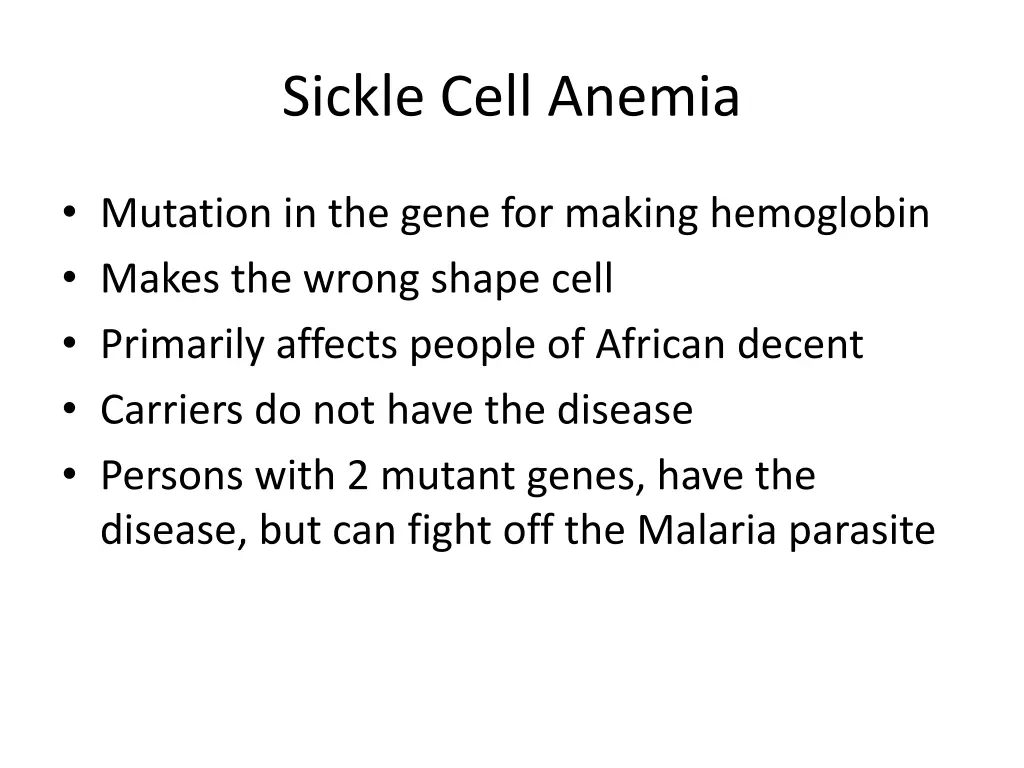 Sickle Cell Anemia

• Mutation in the gene for making hemoglobin
• Makes the wrong shape cell
• Primarily affects people of African decent
• Carriers do not have the disease
• Persons with 2 mutant genes, have the disease, but can fight off the Malaria parasite